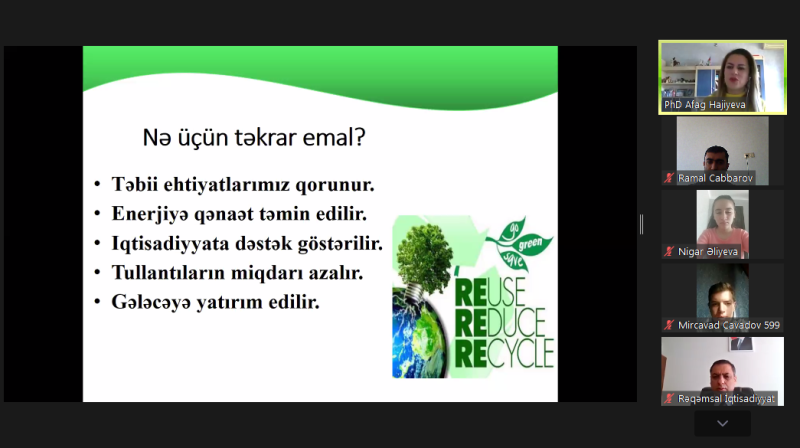 Nə üçün təkrar emal?

• Təbii ehtiyatlarımız qorunur.
• Enerjiyə qənaət təmin edilir.
• Iqtisadiyyata dəstək göstərilir.
• Tullantıların miqdarı azalır.
• Gələcəyə yatırım edilir.

go green save

REUSE
REDUCE
RECYCLE

PhD Afag Hajiyeva
Ramal Cabbarov
Nigar Əliyeva
Mircavad Cavadov 599
Rəqəmsal Iqtisadiyyat